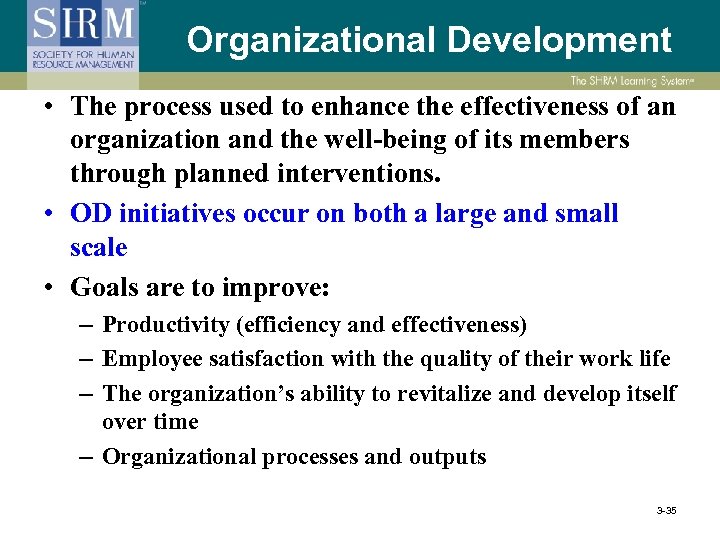 SHRM
SOCIETY FOR HUMAN RESOURCE MANAGEMENT

Organizational Development

The SHRM Learning System

• The process used to enhance the effectiveness of an organization and the well-being of its members through planned interventions.
• OD initiatives occur on both a large and small scale
• Goals are to improve:
– Productivity (efficiency and effectiveness)
– Employee satisfaction with the quality of their work life
– The organization's ability to revitalize and develop itself over time
– Organizational processes and outputs

3-35